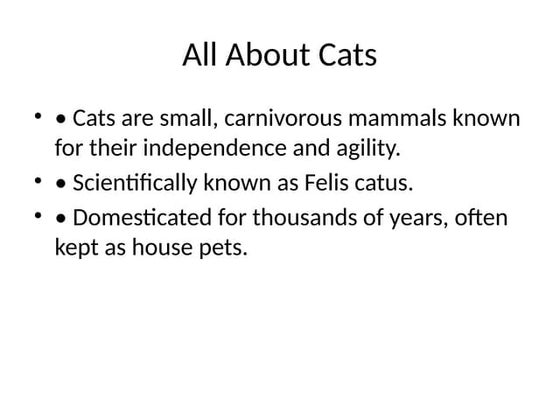 All About Cats

• • Cats are small, carnivorous mammals known for their independence and agility.
• • Scientifically known as Felis catus.
• • Domesticated for thousands of years, often kept as house pets.